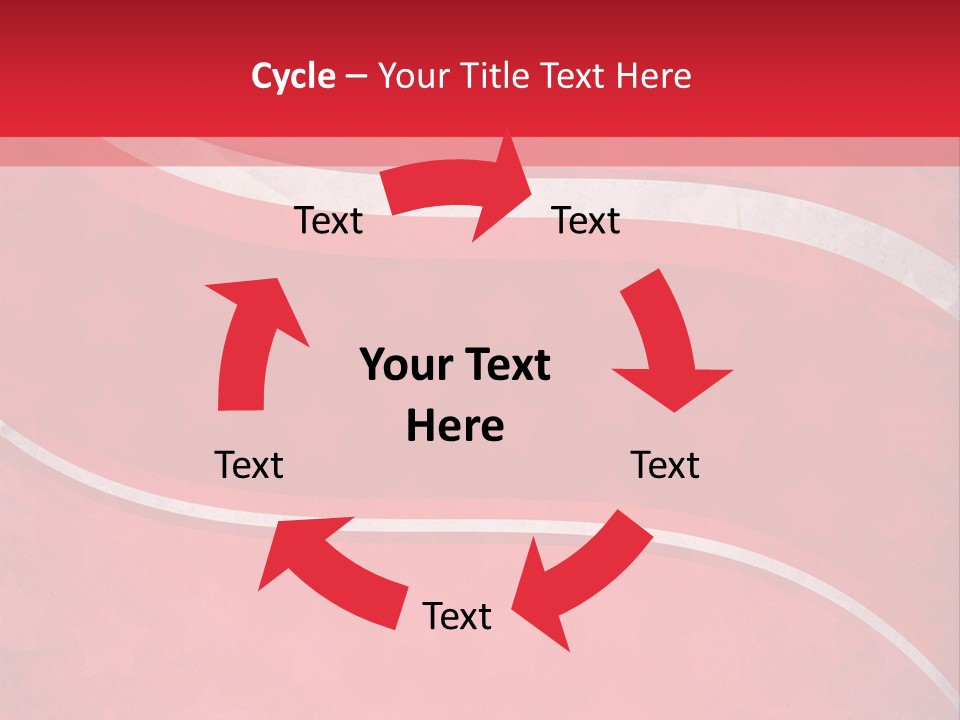 Cycle – Your Title Text Here

Text

Text

Your Text Here

Text

Text

Text